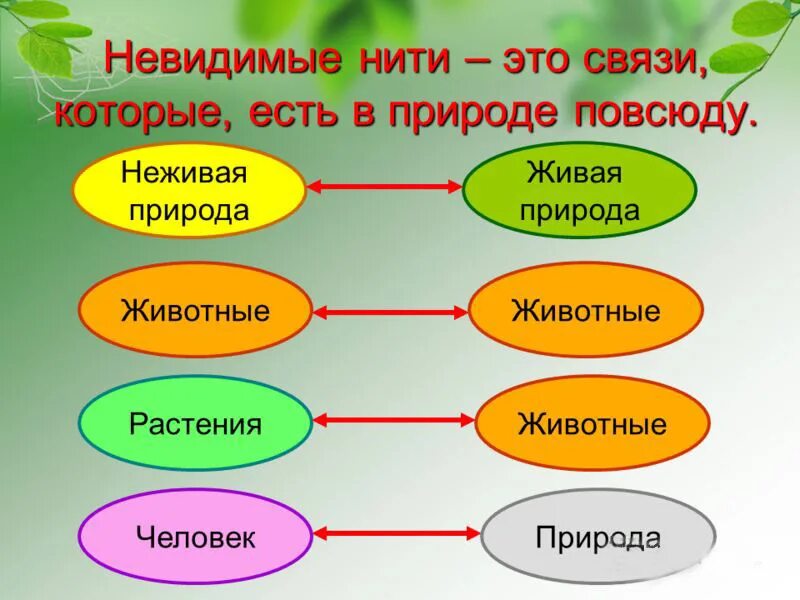 Невидимые нити – это связи, которые, есть в природе повсюду.

Неживая природа

Живая природа

Животные

Животные

Растения

Животные

Человек

Природа